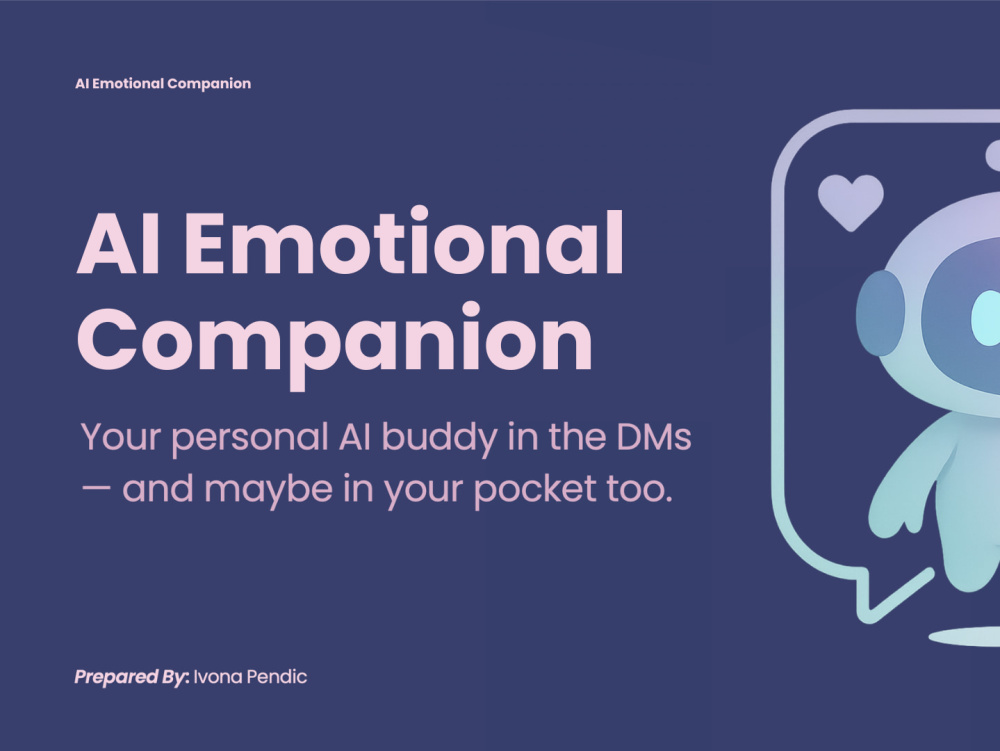 AI Emotional Companion

AI Emotional Companion

Your personal AI buddy in the DMs — and maybe in your pocket too.

Prepared By: Ivona Pendic